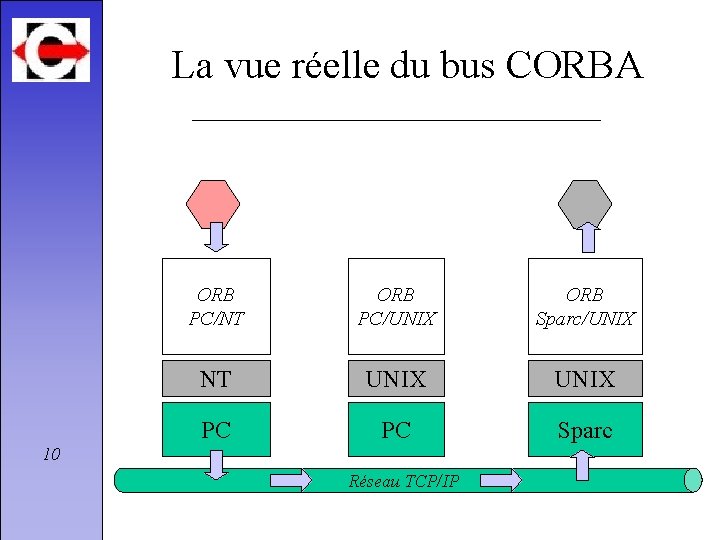 La vue réelle du bus CORBA

ORB PC/NT

NT

PC

ORB PC/UNIX

UNIX

PC

ORB Sparc/UNIX

UNIX

Sparc

Réseau TCP/IP

10